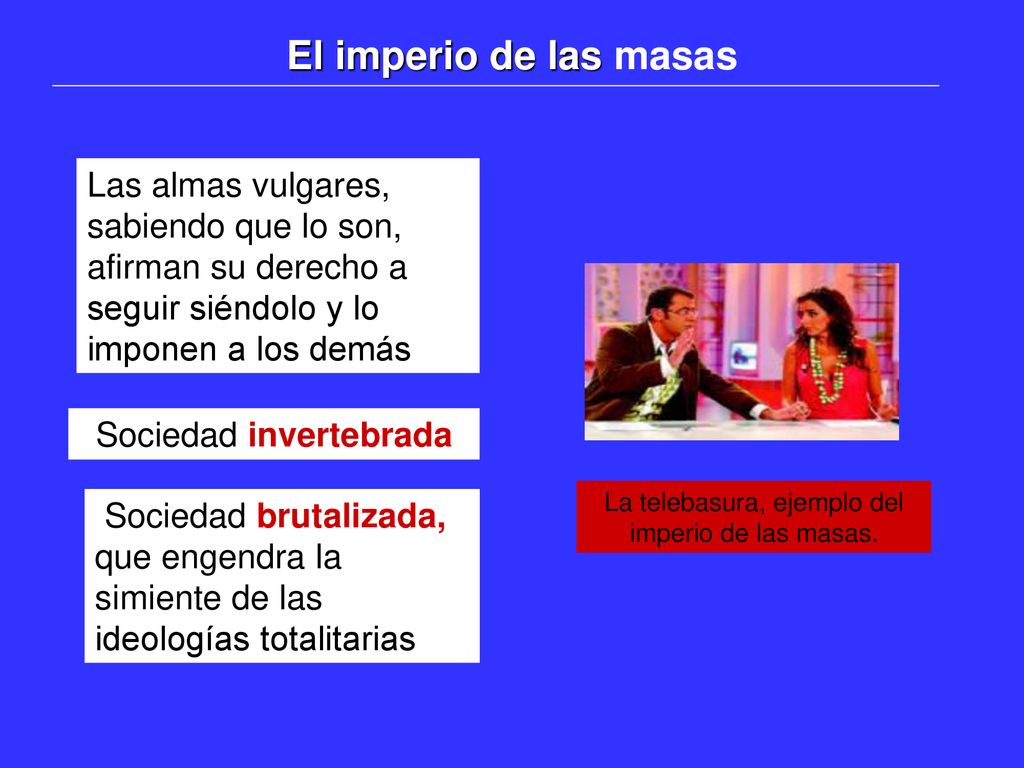 El imperio de las masas

Las almas vulgares, sabiendo que lo son, afirman su derecho a seguir siéndolo y lo imponen a los demás

Sociedad invertebrada

Sociedad brutalizada, que engendra la simiente de las ideologías totalitarias

La telebasura, ejemplo del imperio de las masas.